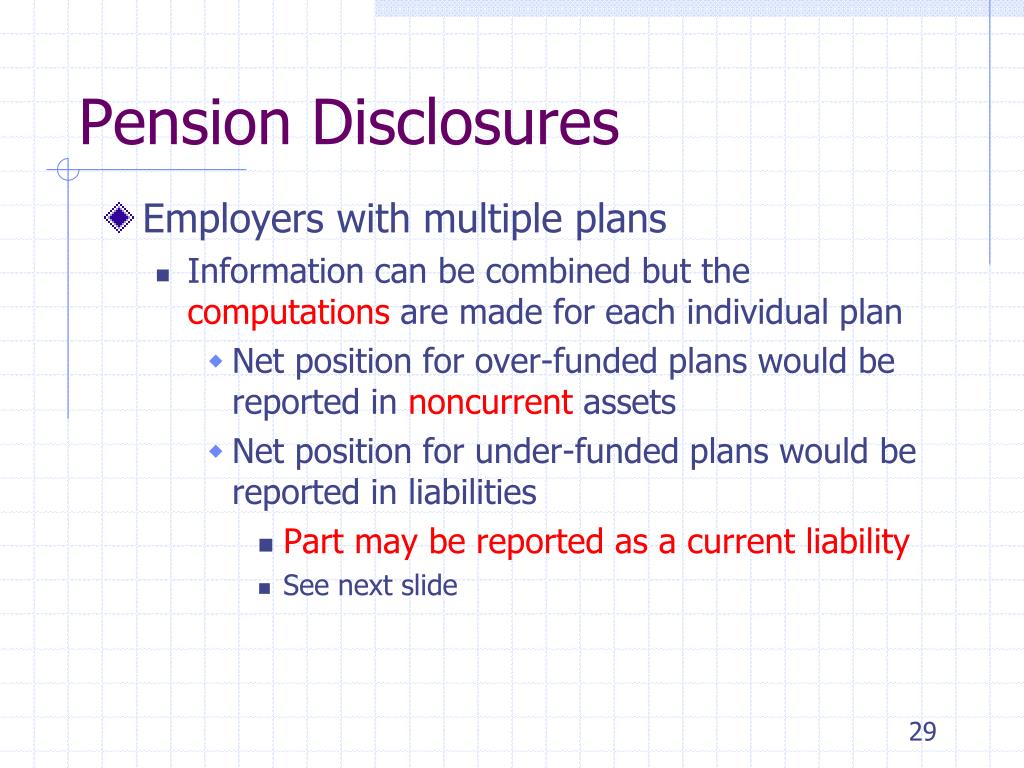 Pension Disclosures

Employers with multiple plans

Information can be combined but the computations are made for each individual plan

Net position for over-funded plans would be reported in noncurrent assets

Net position for under-funded plans would be reported in liabilities

Part may be reported as a current liability

See next slide

29